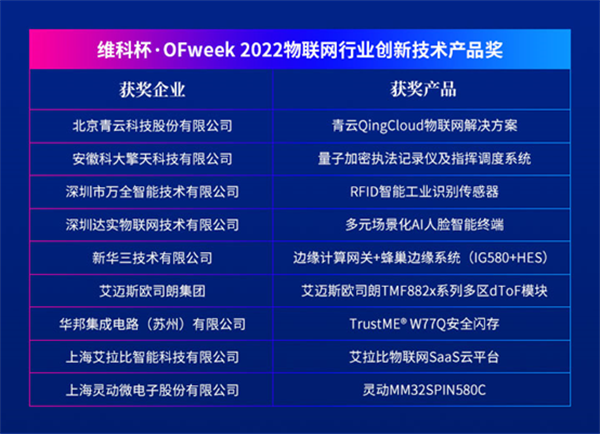 维科杯·OFweek 2022物联网行业创新技术产品奖

| 获奖企业 | 获奖产品 |
|---|---|
| 北京青云科技股份有限公司 | 青云QingCloud物联网解决方案 |
| 安徽科大擎天科技有限公司 | 量子加密执法记录仪及指挥调度系统 |
| 深圳市万全智能技术有限公司 | RFID智能工业识别传感器 |
| 深圳达实物联网技术有限公司 | 多元场景化AI人脸智能终端 |
| 新华三技术有限公司 | 边缘计算网关+蜂巢边缘系统（IG580+HES） |
| 艾迈斯欧司朗集团 | 艾迈斯欧司朗TMF882x系列多区dToF模块 |
| 华邦集成电路（苏州）有限公司 | TrustME® W77Q安全闪存 |
| 上海艾拉比智能科技有限公司 | 艾拉比物联网SaaS云平台 |
| 上海灵动微电子股份有限公司 | 灵动MM32SPIN580C |